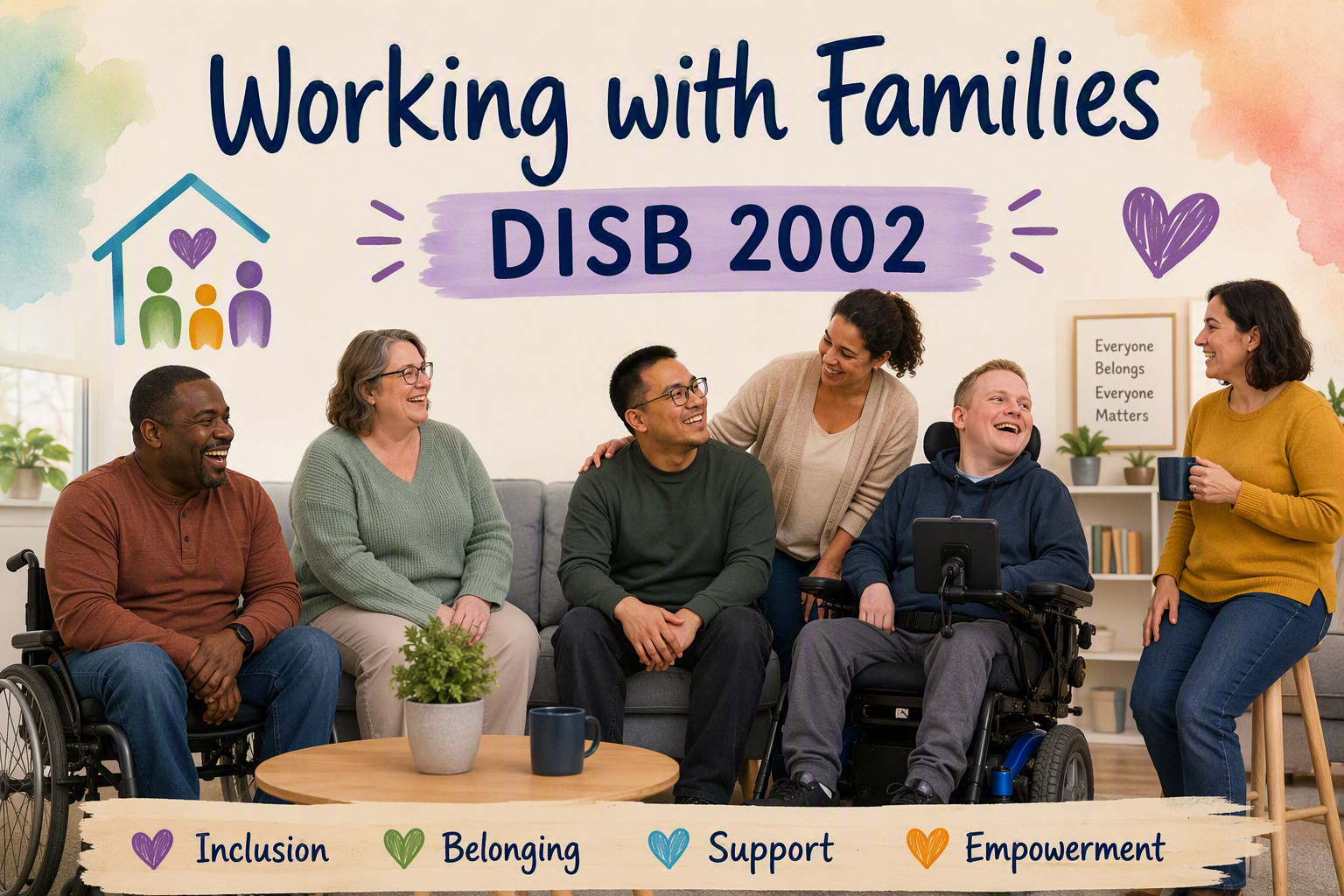 Working with Families

DISB 2002

Everyone
Belongs
Everyone
Matters

Inclusion Belonging Support Empowerment